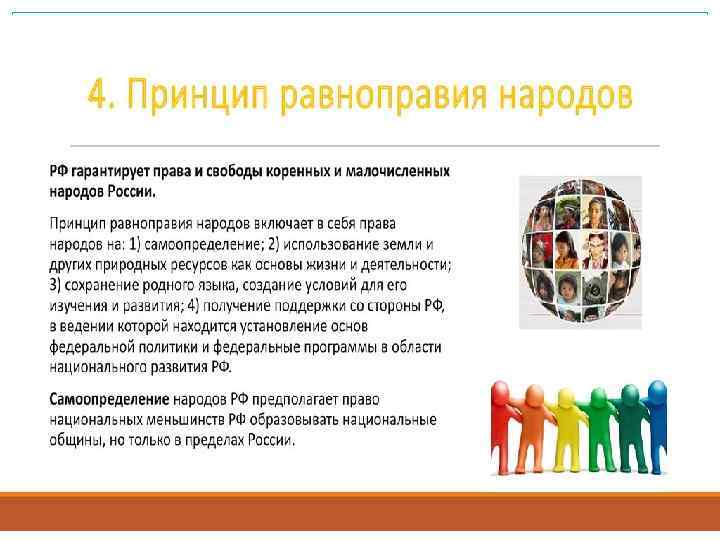 4. Принцип равноправия народов

РФ гарантирует права и свободы коренных и малочисленных народов России.

Принцип равноправия народов включает в себя права народов на: 1) самоопределение; 2) использование земли и других природных ресурсов как основы жизни и деятельности; 3) сохранение родного языка, создание условий для его изучения и развития; 4) получение поддержки со стороны РФ, в ведении которой находится установление основ федеральной политики и федеральные программы в области национального развития РФ.

Самоопределение народов РФ предполагает право национальных меньшинств РФ образовывать национальные общины, но только в пределах России.